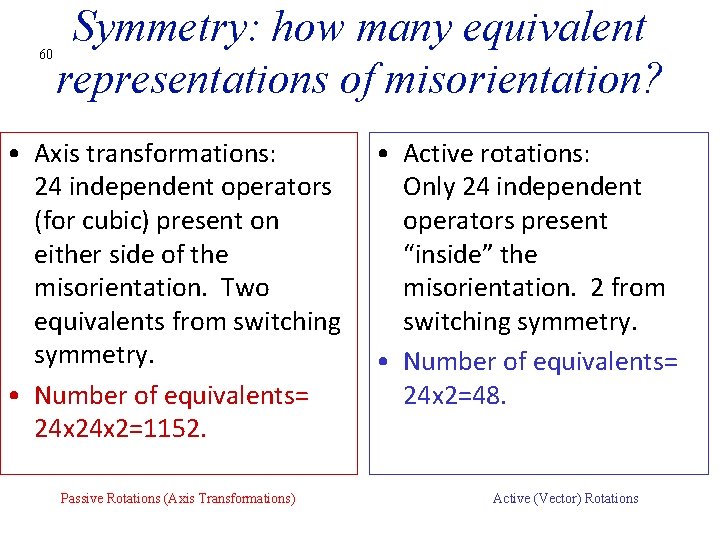 60

Symmetry: how many equivalent representations of misorientation?

• Axis transformations: 24 independent operators (for cubic) present on either side of the misorientation. Two equivalents from switching symmetry.
• Number of equivalents= 24x24x2=1152.

Passive Rotations (Axis Transformations)

• Active rotations: Only 24 independent operators present “inside” the misorientation. 2 from switching symmetry.
• Number of equivalents= 24x2=48.

Active (Vector) Rotations